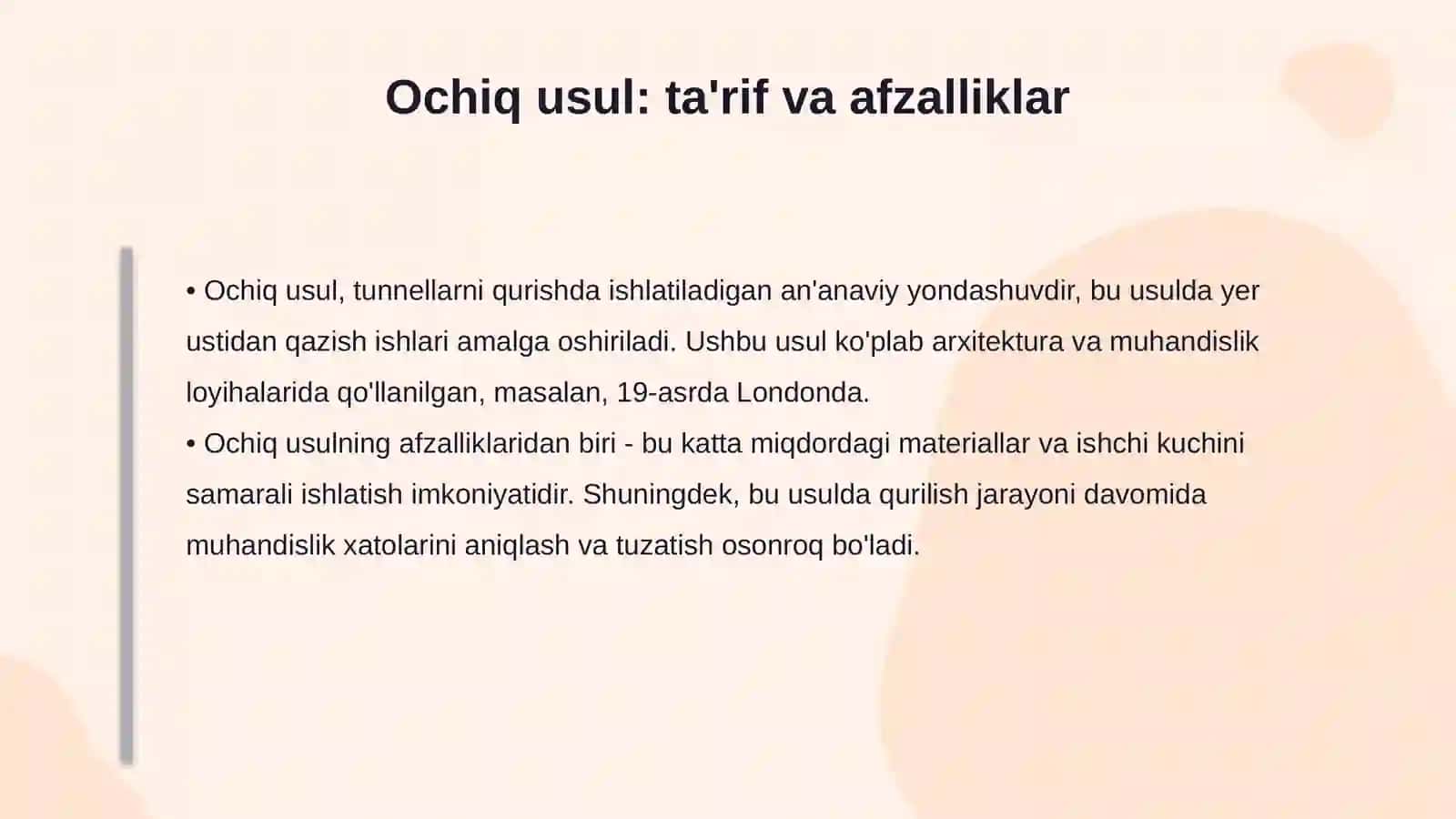 Ochiq usul: ta'rif va afzalliklar

• Ochiq usul, tunnellarni qurishda ishlatiladigan an'anaviy yondashuvdir, bu usulda yer ustidan qazish ishlari amalga oshiriladi. Ushbu usul ko'plab arxitektura va muhandislik loyihalarida qo'llanilgan, masalan, 19-asrda Londonda.
• Ochiq usulning afzalliklaridan biri - bu katta miqdordagi materiallar va ishchi kuchini samarali ishlatish imkoniyatidir. Shuningdek, bu usulda qurilish jarayoni davomida muhandislik xatolarini aniqlash va tuzatish osonroq bo'ladi.